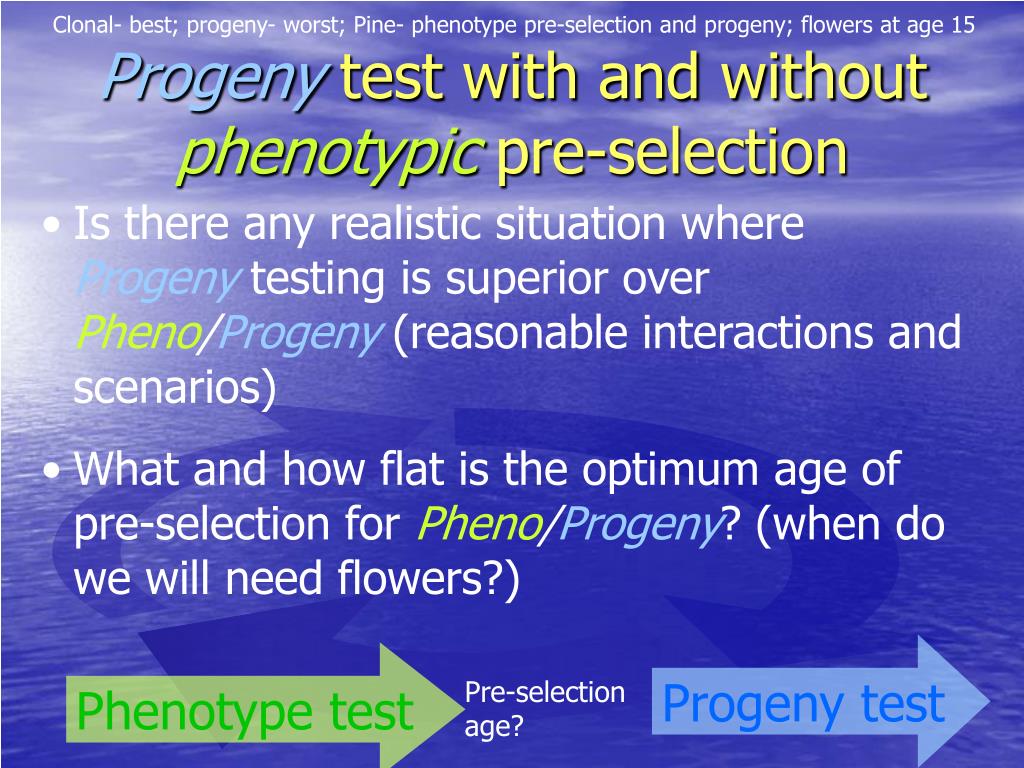 Clonal- best; progeny- worst; Pine- phenotype pre-selection and progeny; flowers at age 15

Progeny test with and without phenotypic pre-selection

• Is there any realistic situation where Progeny testing is superior over Pheno/Progeny (reasonable interactions and scenarios)

• What and how flat is the optimum age of pre-selection for Pheno/Progeny? (when do we will need flowers?)

Phenotype test

Pre-selection age?

Progeny test